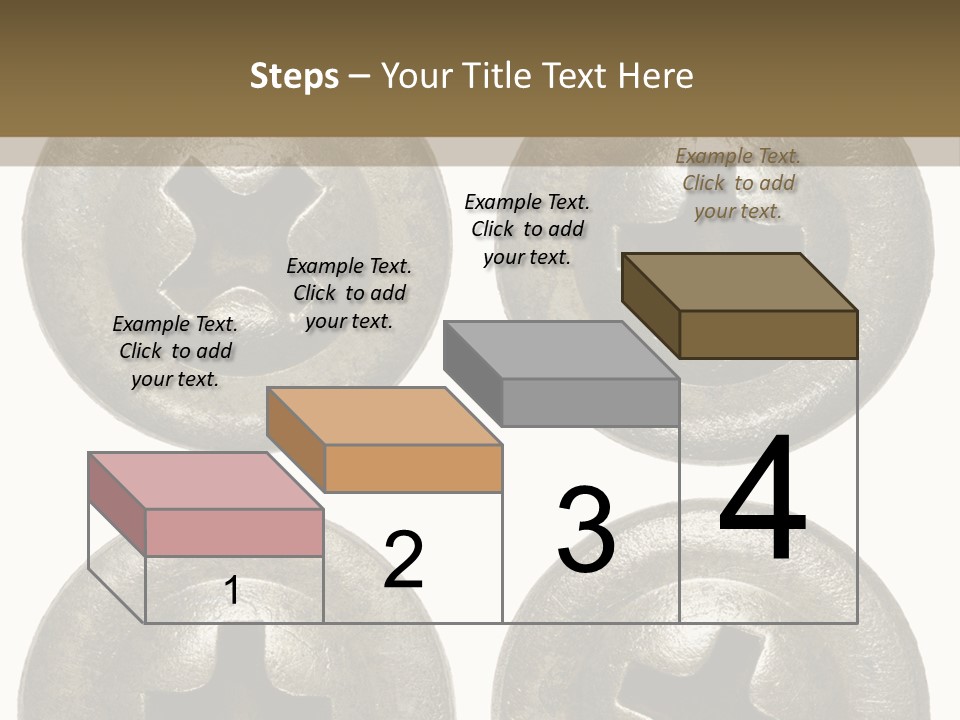 Steps – Your Title Text Here

Example Text. Click to add your text.

Example Text. Click to add your text.

Example Text. Click to add your text.

Example Text. Click to add your text.

1

2

3

4